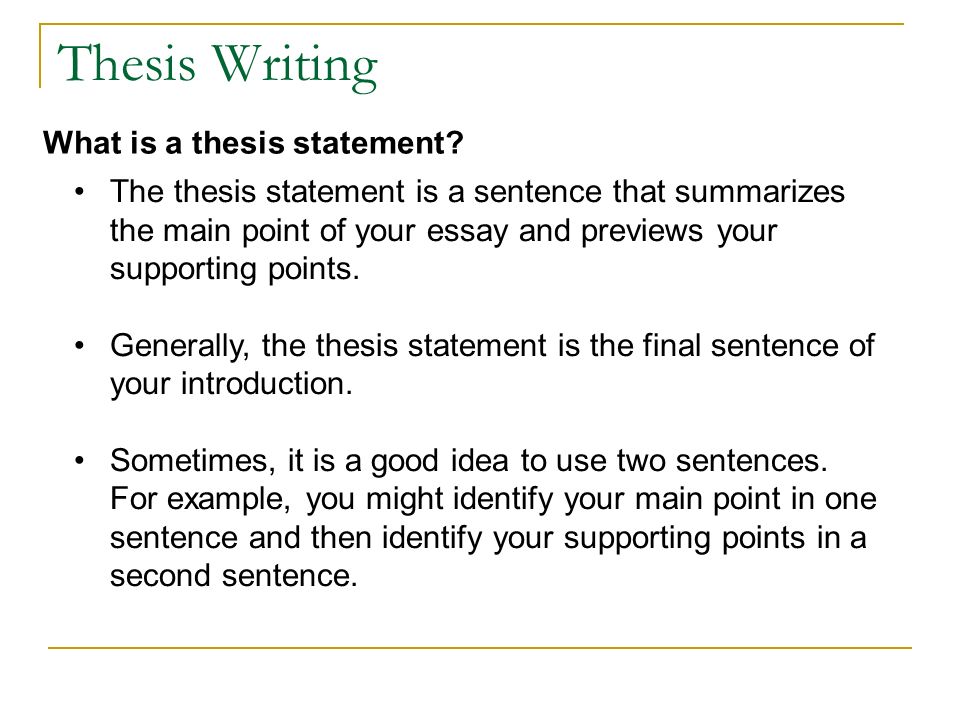 Thesis Writing

What is a thesis statement?

• The thesis statement is a sentence that summarizes the main point of your essay and previews your supporting points.

• Generally, the thesis statement is the final sentence of your introduction.

• Sometimes, it is a good idea to use two sentences. For example, you might identify your main point in one sentence and then identify your supporting points in a second sentence.